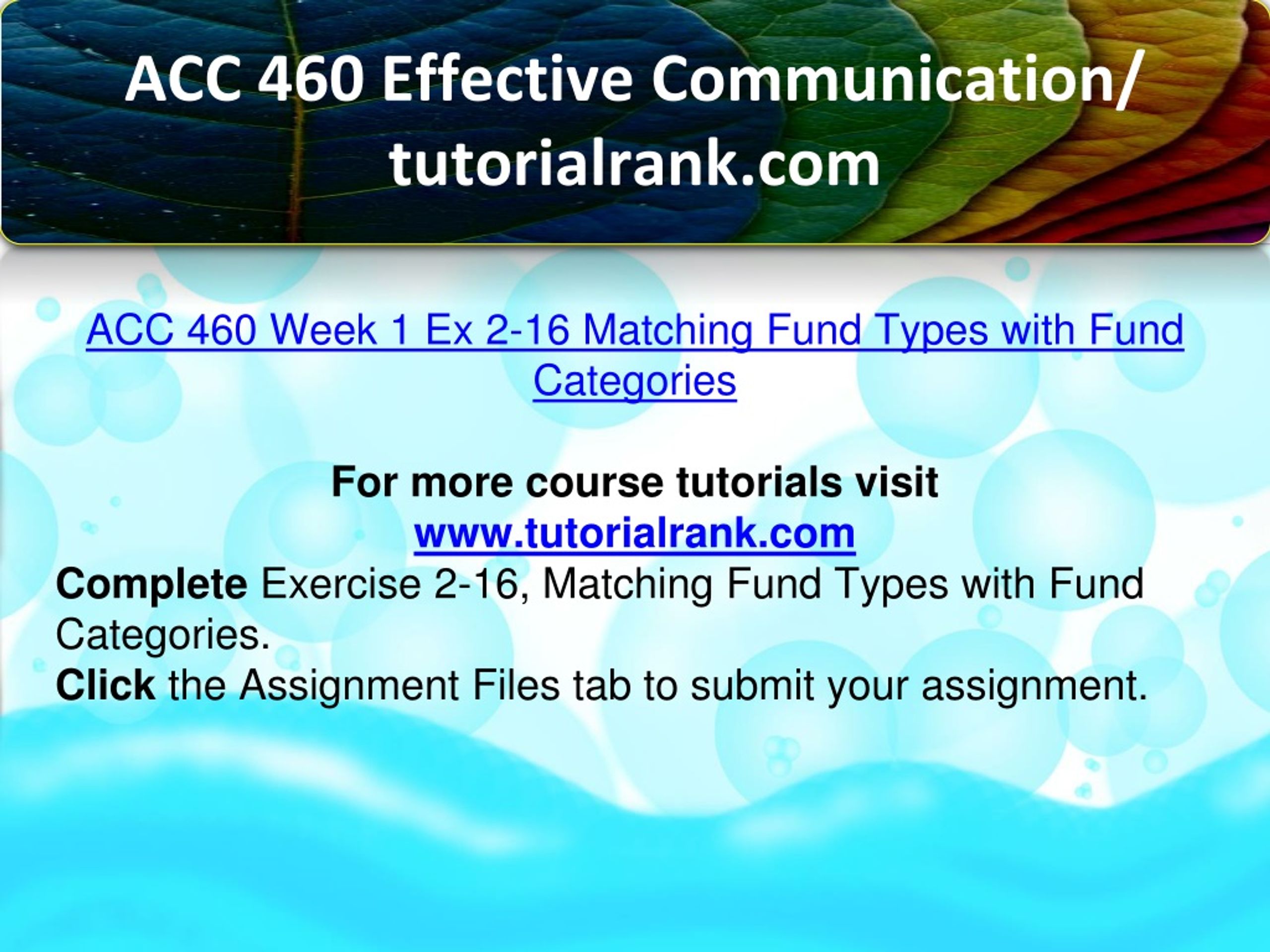 ACC 460 Effective Communication/ tutorialrank.com

ACC 460 Week 1 Ex 2-16 Matching Fund Types with Fund Categories

For more course tutorials visit
www.tutorialrank.com
Complete Exercise 2-16, Matching Fund Types with Fund Categories.
Click the Assignment Files tab to submit your assignment.